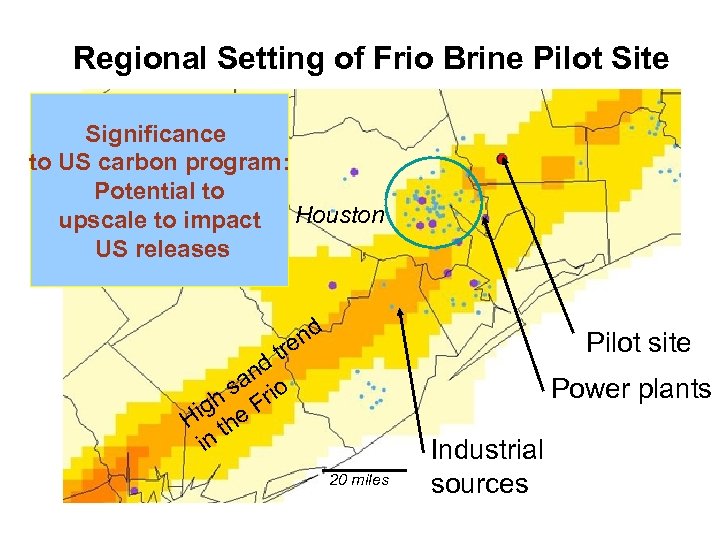 Regional Setting of Frio Brine Pilot Site

Significance to US carbon program: Potential to upscale to impact US releases

Houston

High sand trend in the Frio

Pilot site

Power plants

Industrial sources

20 miles